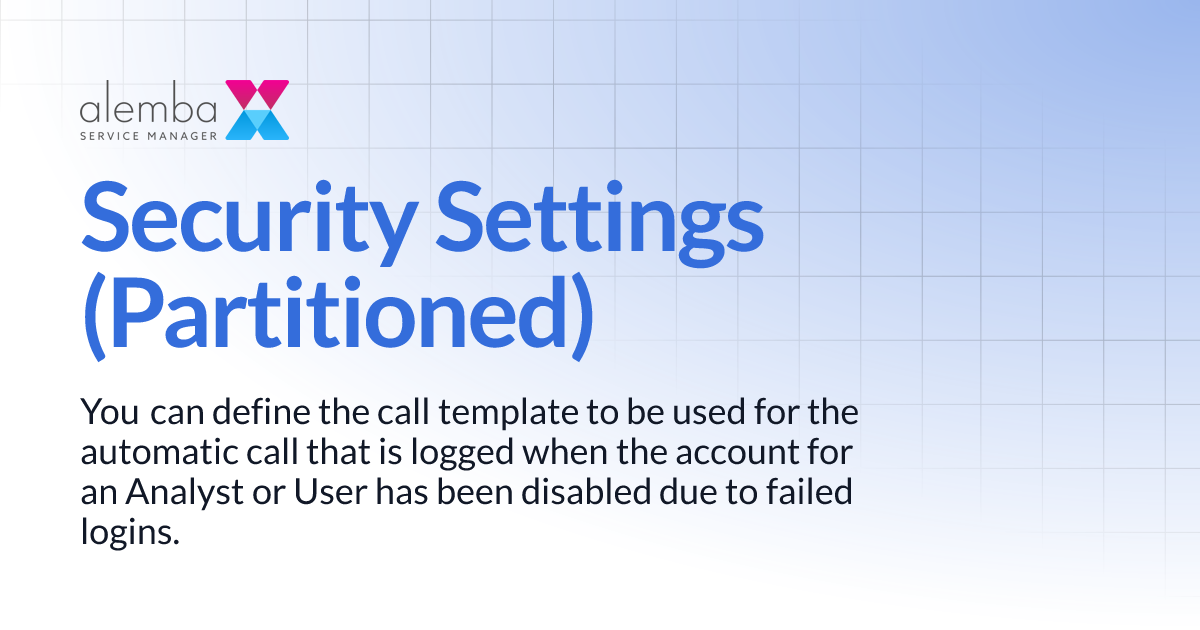 alemba
SERVICE MANAGER

Security Settings (Partitioned)

You can define the call template to be used for the automatic call that is logged when the account for an Analyst or User has been disabled due to failed logins.